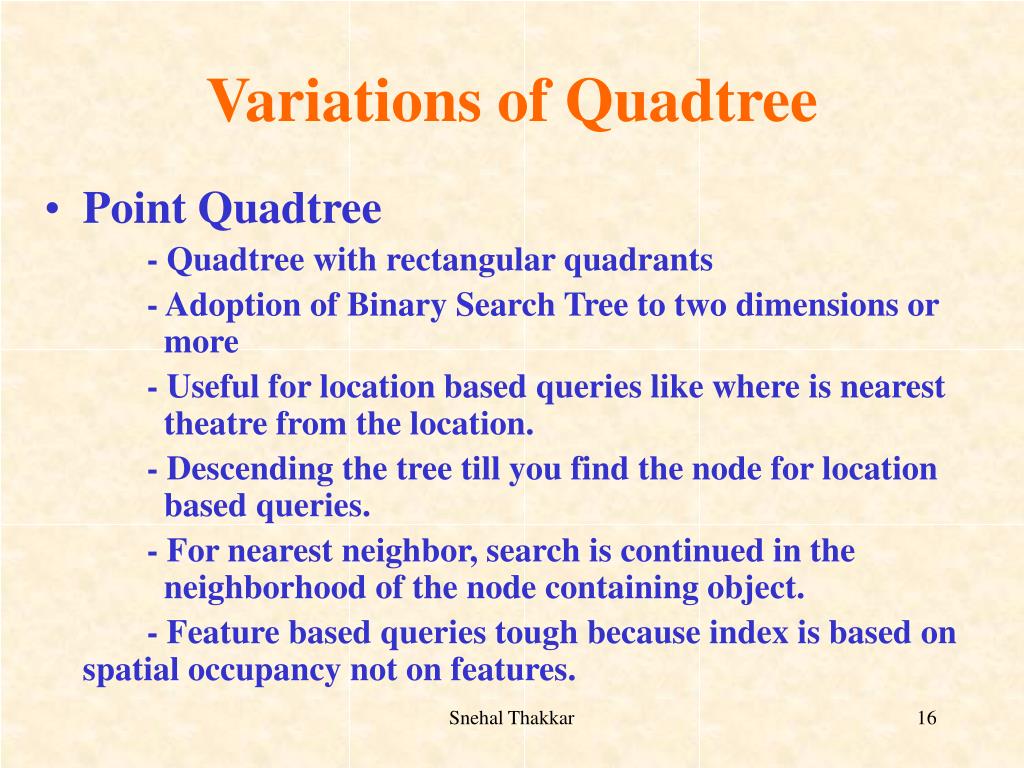 Variations of Quadtree

• Point Quadtree

- Quadtree with rectangular quadrants

- Adoption of Binary Search Tree to two dimensions or more

- Useful for location based queries like where is nearest theatre from the location.

- Descending the tree till you find the node for location based queries.

- For nearest neighbor, search is continued in the neighborhood of the node containing object.

- Feature based queries tough because index is based on spatial occupancy not on features.

Snehal Thakkar

16